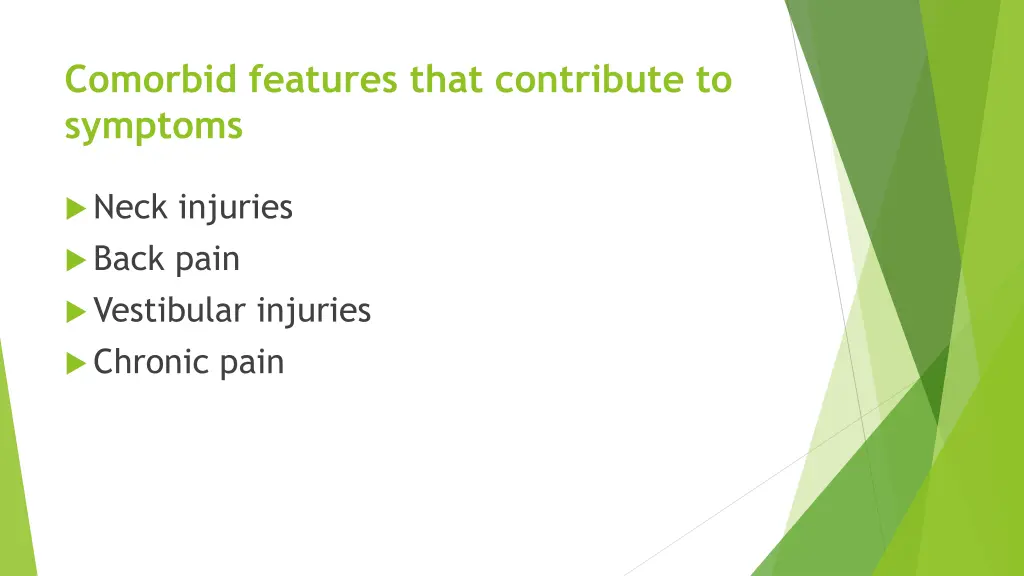 Comorbid features that contribute to symptoms

Neck injuries
Back pain
Vestibular injuries
Chronic pain